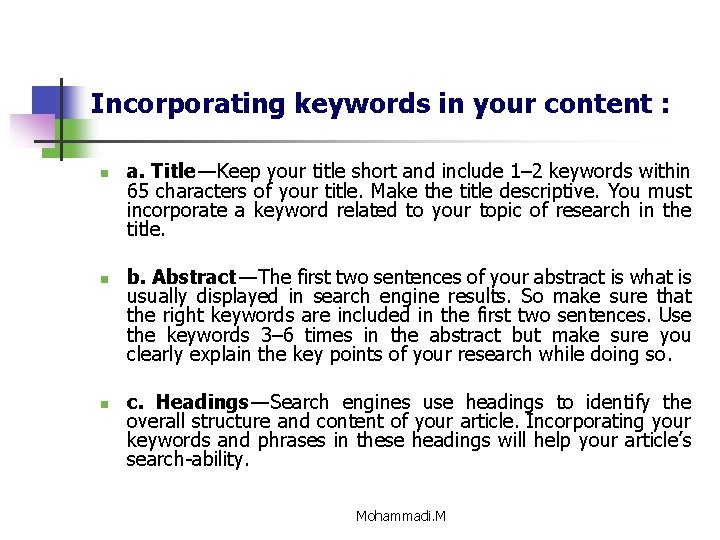 Incorporating keywords in your content :

a. Title—Keep your title short and include 1–2 keywords within 65 characters of your title. Make the title descriptive. You must incorporate a keyword related to your topic of research in the title.

b. Abstract—The first two sentences of your abstract is what is usually displayed in search engine results. So make sure that the right keywords are included in the first two sentences. Use the keywords 3–6 times in the abstract but make sure you clearly explain the key points of your research while doing so.

c. Headings—Search engines use headings to identify the overall structure and content of your article. Incorporating your keywords and phrases in these headings will help your article's search-ability.

Mohammadi.M